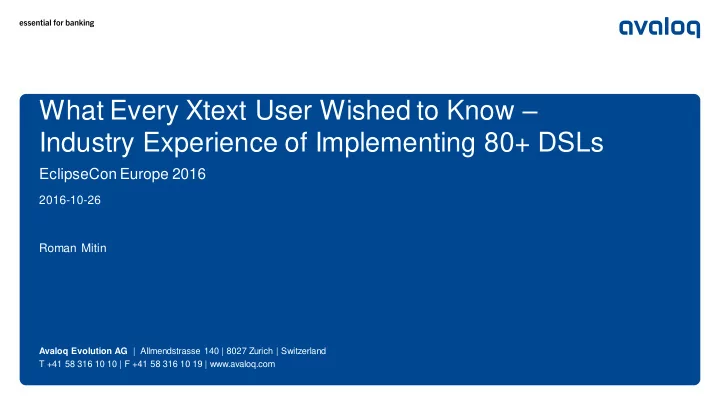 essential for banking

avaloq

What Every Xtext User Wished to Know – Industry Experience of Implementing 80+ DSLs

EclipseCon Europe 2016

2016-10-26

Roman Mitin

Avaloq Evolution AG | Allmendstrasse 140 | 8027 Zurich | Switzerland
T +41 58 316 10 10 | F +41 58 316 10 19 | www.avaloq.com